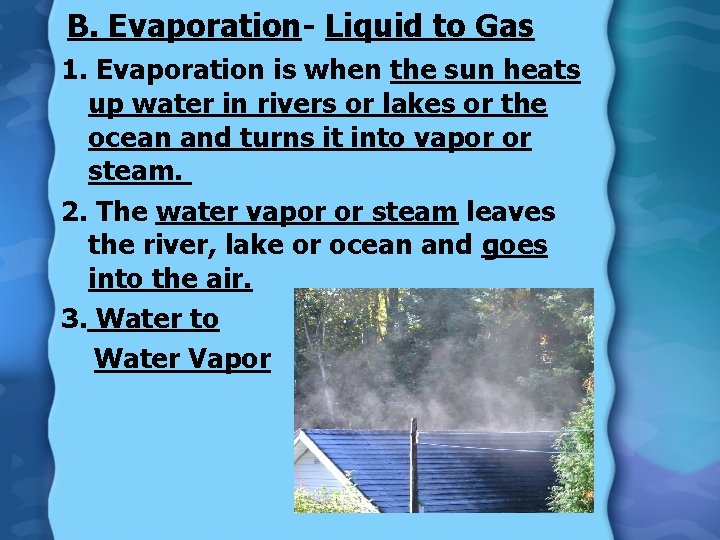 B. Evaporation- Liquid to Gas

1. Evaporation is when the sun heats up water in rivers or lakes or the ocean and turns it into vapor or steam.

2. The water vapor or steam leaves the river, lake or ocean and goes into the air.

3. Water to Water Vapor